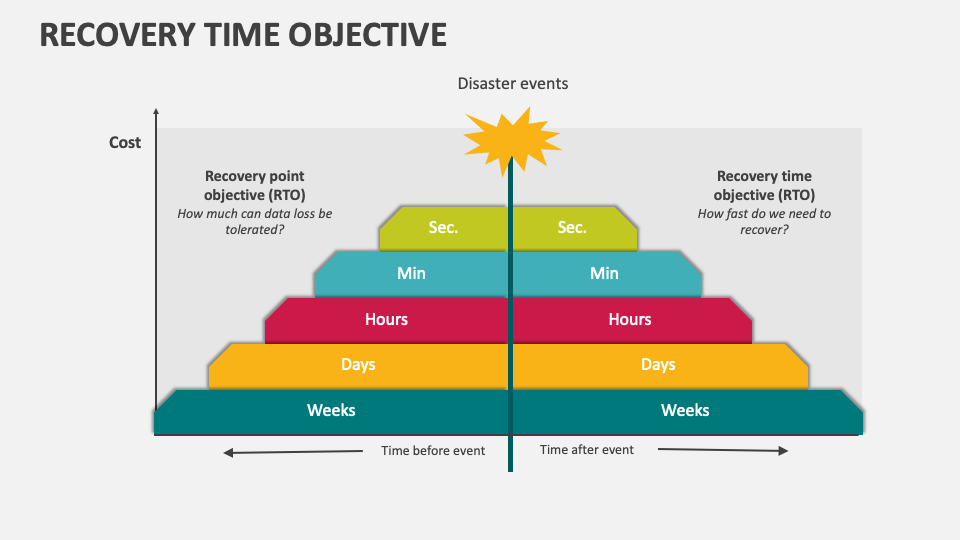 RECOVERY TIME OBJECTIVE

Disaster events

Cost

Recovery point objective (RTO)
How much can data loss be tolerated?

Recovery time objective (RTO)
How fast do we need to recover?

Sec. Sec.

Min Min

Hours Hours

Days Days

Weeks Weeks

Time before event

Time after event